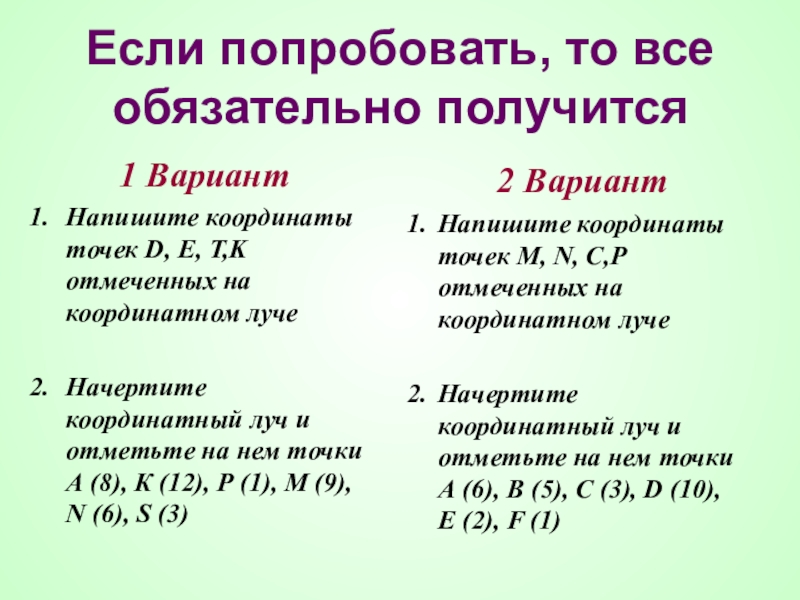 Если попробовать, то все обязательно получится

1 Вариант

1. Напишите координаты точек D, E, T,K отмеченных на координатном луче

2. Начертите координатный луч и отметьте на нем точки A (8), K (12), P (1), M (9), N (6), S (3)

2 Вариант

1. Напишите координаты точек M, N, C,P отмеченных на координатном луче

2. Начертите координатный луч и отметьте на нем точки A (6), B (5), C (3), D (10), E (2), F (1)